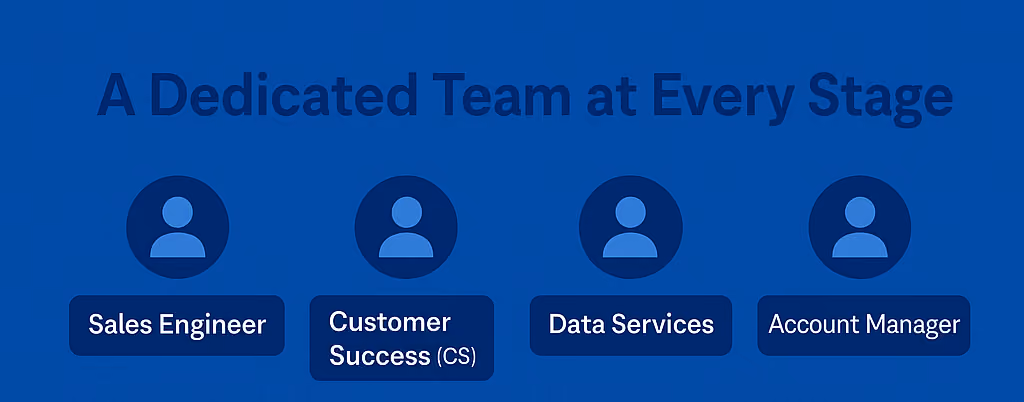 A Dedicated Team at Every Stage

Sales Engineer

Customer Success (CS)

Data Services

Account Manager